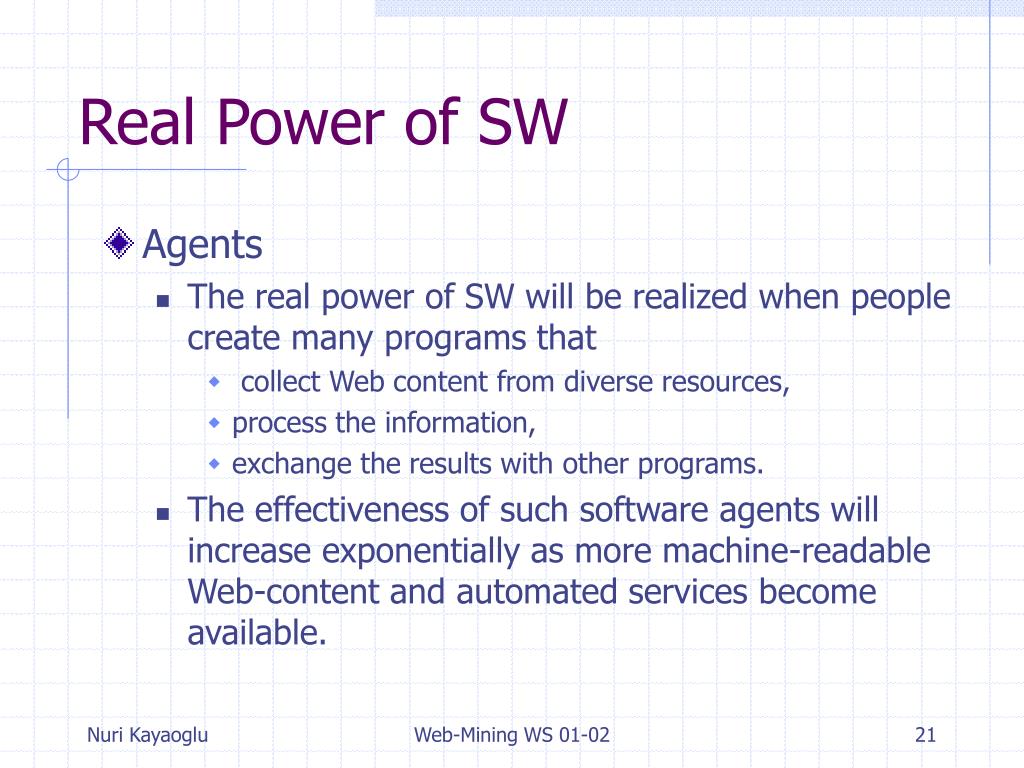 Real Power of SW

Agents

The real power of SW will be realized when people create many programs that

collect Web content from diverse resources,

process the information,

exchange the results with other programs.

The effectiveness of such software agents will increase exponentially as more machine-readable Web-content and automated services become available.

Nuri Kayaoglu

Web-Mining WS 01-02

21